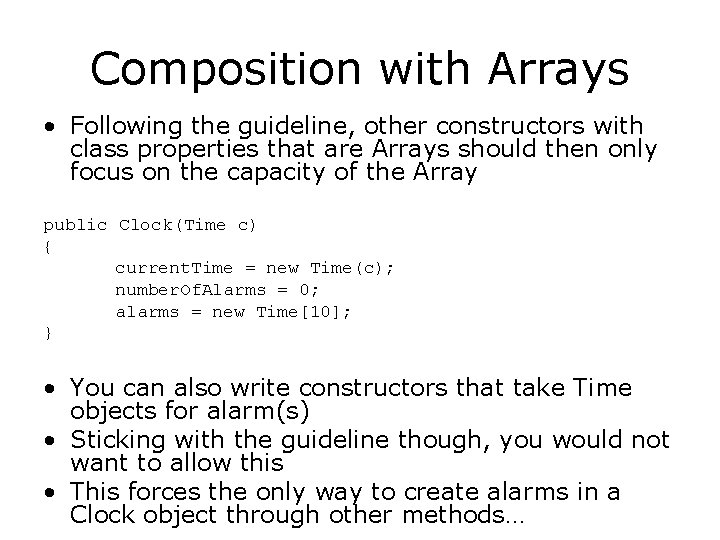 Composition with Arrays

• Following the guideline, other constructors with class properties that are Arrays should then only focus on the capacity of the Array

public Clock(Time c)
{
	currentTime = new Time(c);
	numberOfAlarms = 0;
	alarms = new Time[10];
}

• You can also write constructors that take Time objects for alarm(s)
• Sticking with the guideline though, you would not want to allow this
• This forces the only way to create alarms in a Clock object through other methods…